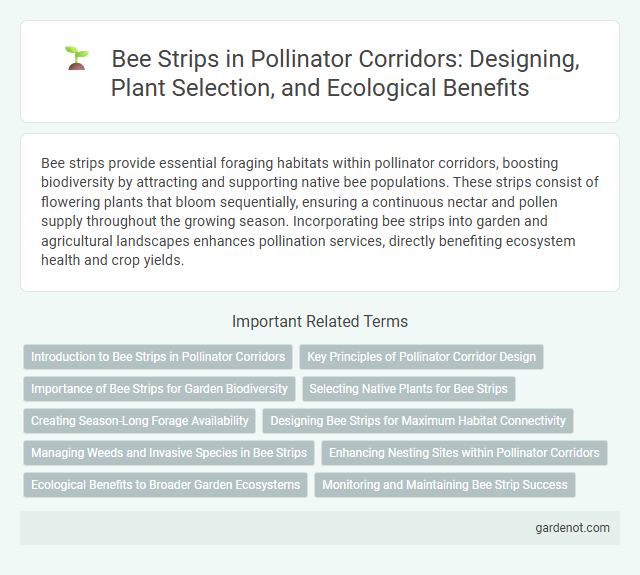 Bee Strips in Pollinator Corridors: Designing, Plant Selection, and Ecological Benefits

Bee strips provide essential foraging habitats within pollinator corridors, boosting biodiversity by attracting and supporting native bee populations. These strips consist of flowering plants that bloom sequentially, ensuring a continuous nectar and pollen supply throughout the growing season. Incorporating bee strips into garden and agricultural landscapes enhances pollination services, directly benefiting ecosystem health and crop yields.

Important Related Terms

Introduction to Bee Strips in Pollinator Corridors

Key Principles of Pollinator Corridor Design

Importance of Bee Strips for Garden Biodiversity

Selecting Native Plants for Bee Strips

Creating Season-Long Forage Availability

Designing Bee Strips for Maximum Habitat Connectivity

Managing Weeds and Invasive Species in Bee Strips

Enhancing Nesting Sites within Pollinator Corridors

Ecological Benefits to Broader Garden Ecosystems

Monitoring and Maintaining Bee Strip Success

gardenot.com